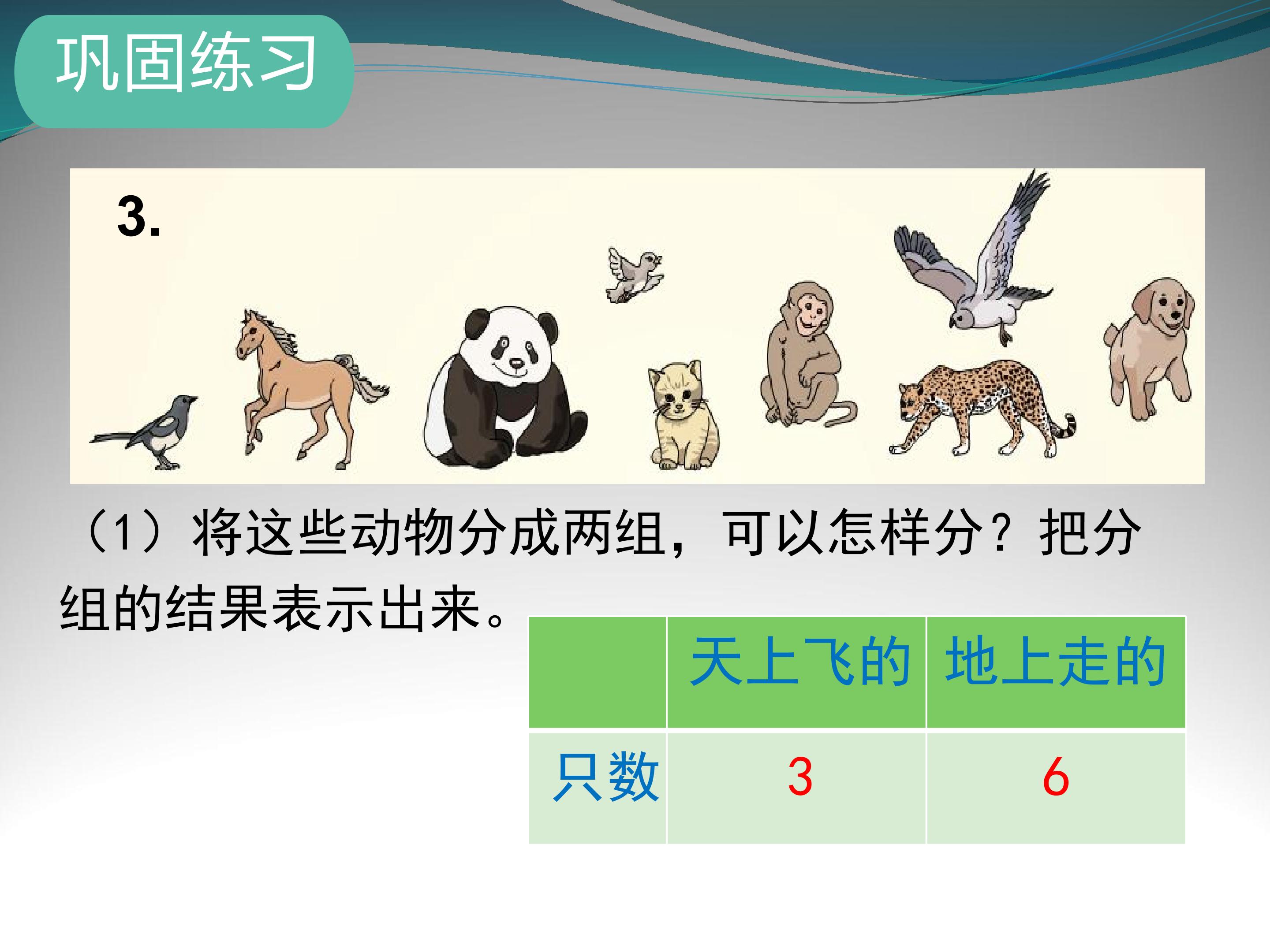 巩固练习

3.

（1）将这些动物分成两组，可以怎样分？把分组的结果表示出来。

|  | 天上飞的 | 地上走的 |
|---|---|---|
| 只数 | 3 | 6 |